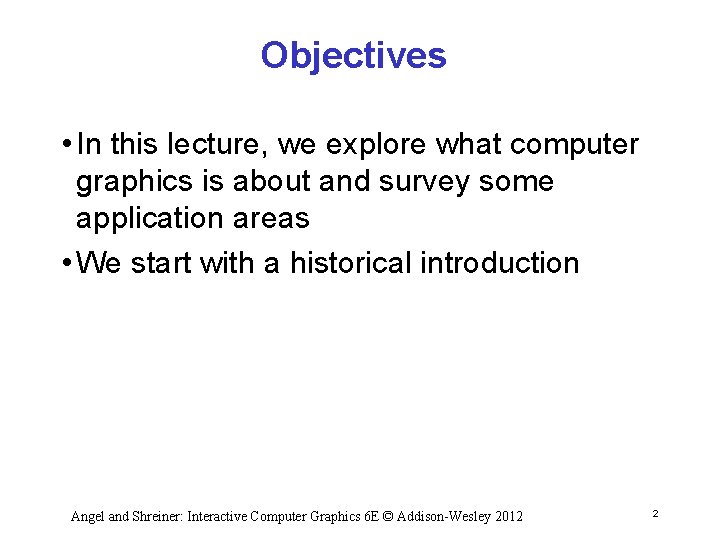 Objectives

• In this lecture, we explore what computer graphics is about and survey some application areas

• We start with a historical introduction

Angel and Shreiner: Interactive Computer Graphics 6E © Addison-Wesley 2012

2